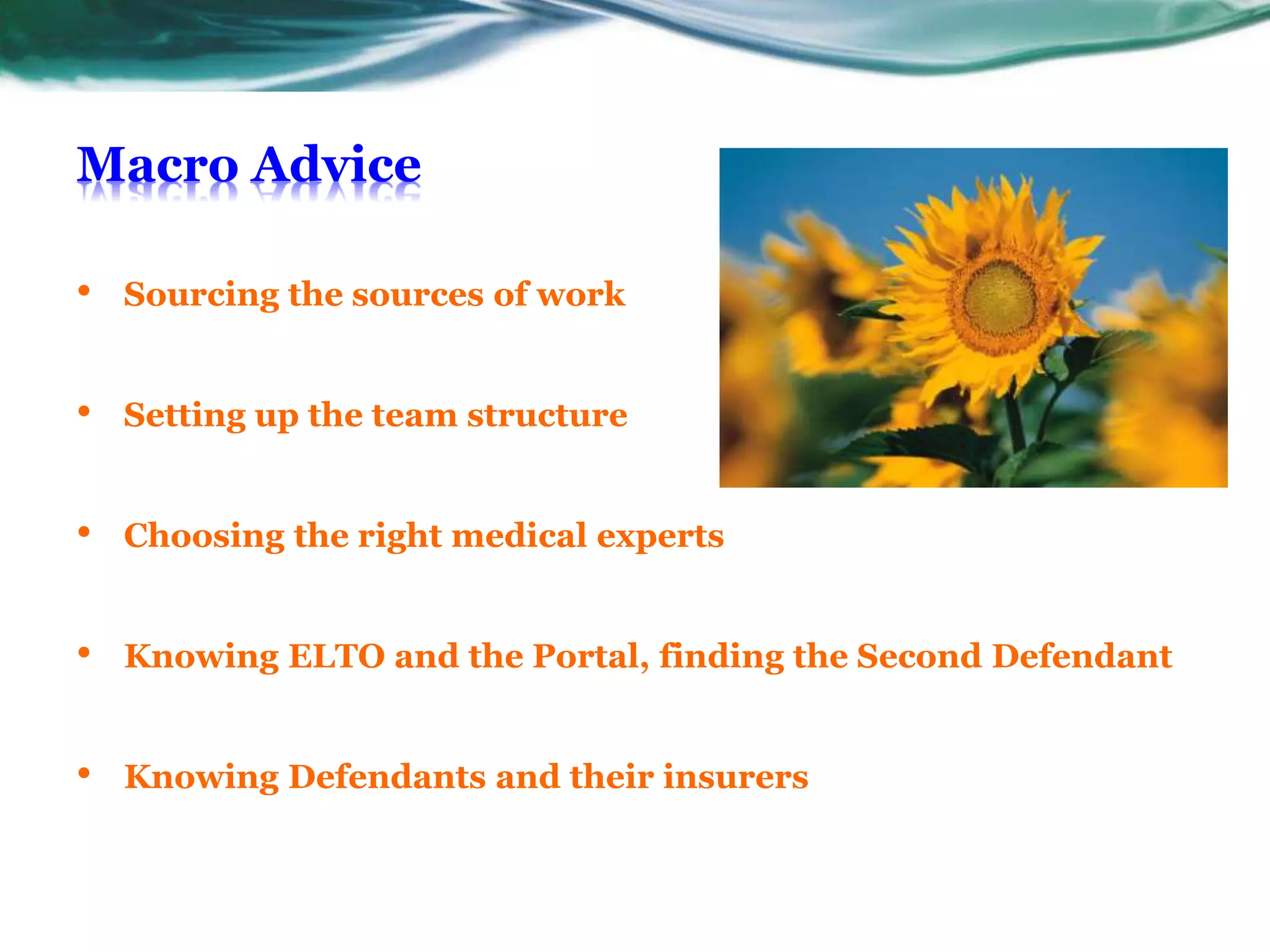 Macro Advice

• Sourcing the sources of work

• Setting up the team structure

• Choosing the right medical experts

• Knowing ELTO and the Portal, finding the Second Defendant

• Knowing Defendants and their insurers